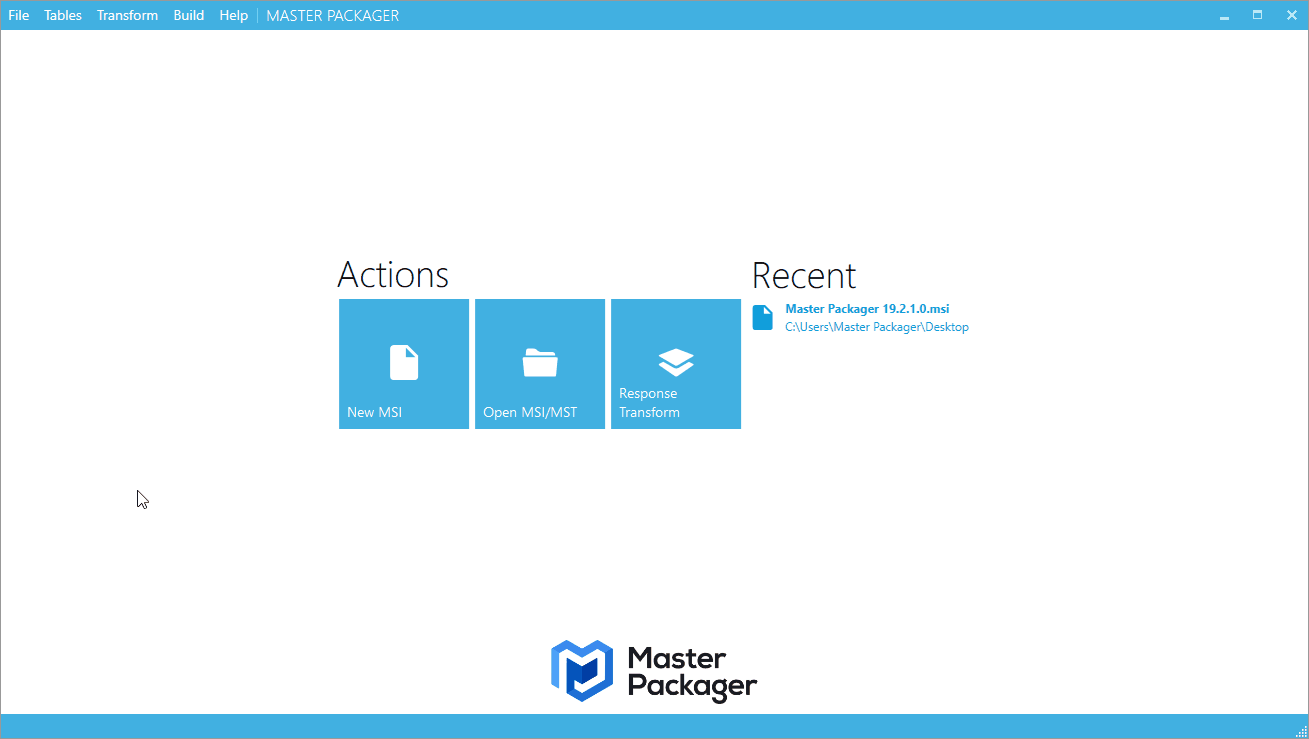 File Tables Transform Build Help | MASTER PACKAGER

Actions

New MSI

Open MSI/MST

Response Transform

Recent

Master Packager 19.2.1.0.msi
C:\Users\Master Packager\Desktop

Master Packager